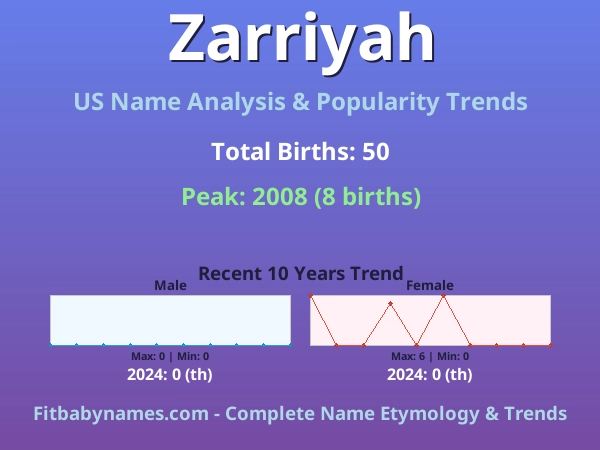 Zarriyah

US Name Analysis & Popularity Trends

Total Births: 50

Peak: 2008 (8 births)

Recent 10 Years Trend

Male

Max: 0 | Min: 0

2024: 0 (th)

Female

Max: 6 | Min: 0

2024: 0 (th)

Fitbabynames.com - Complete Name Etymology & Trends